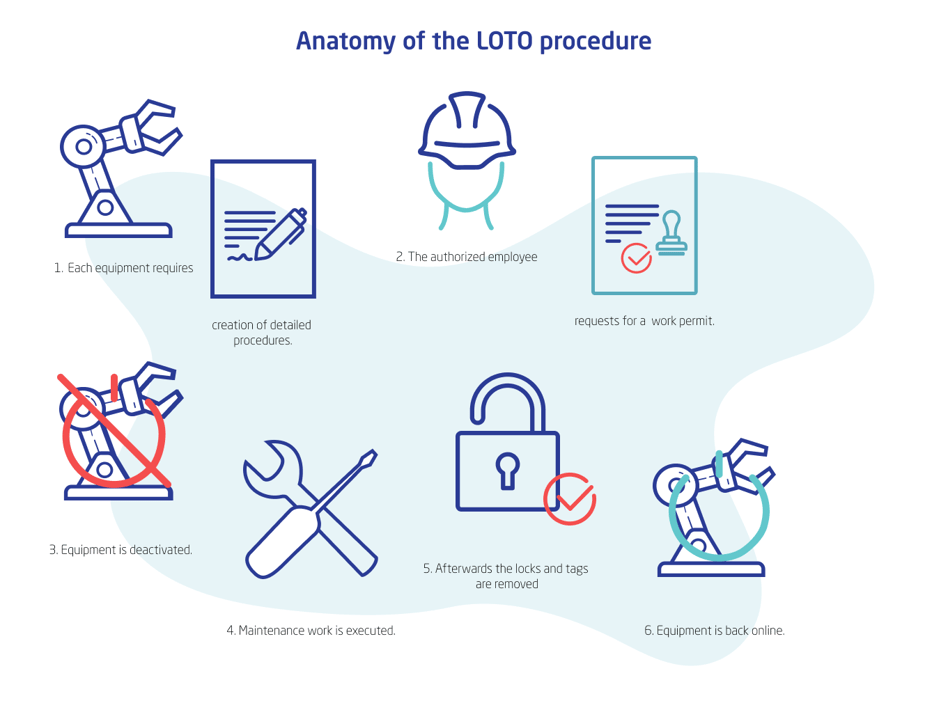 Anatomy of the LOTO procedure

1. Each equipment requires

creation of detailed procedures.

2. The authorized employee

requests for a work permit.

3. Equipment is deactivated.

4. Maintenance work is executed.

5. Afterwards the locks and tags are removed

6. Equipment is back online.